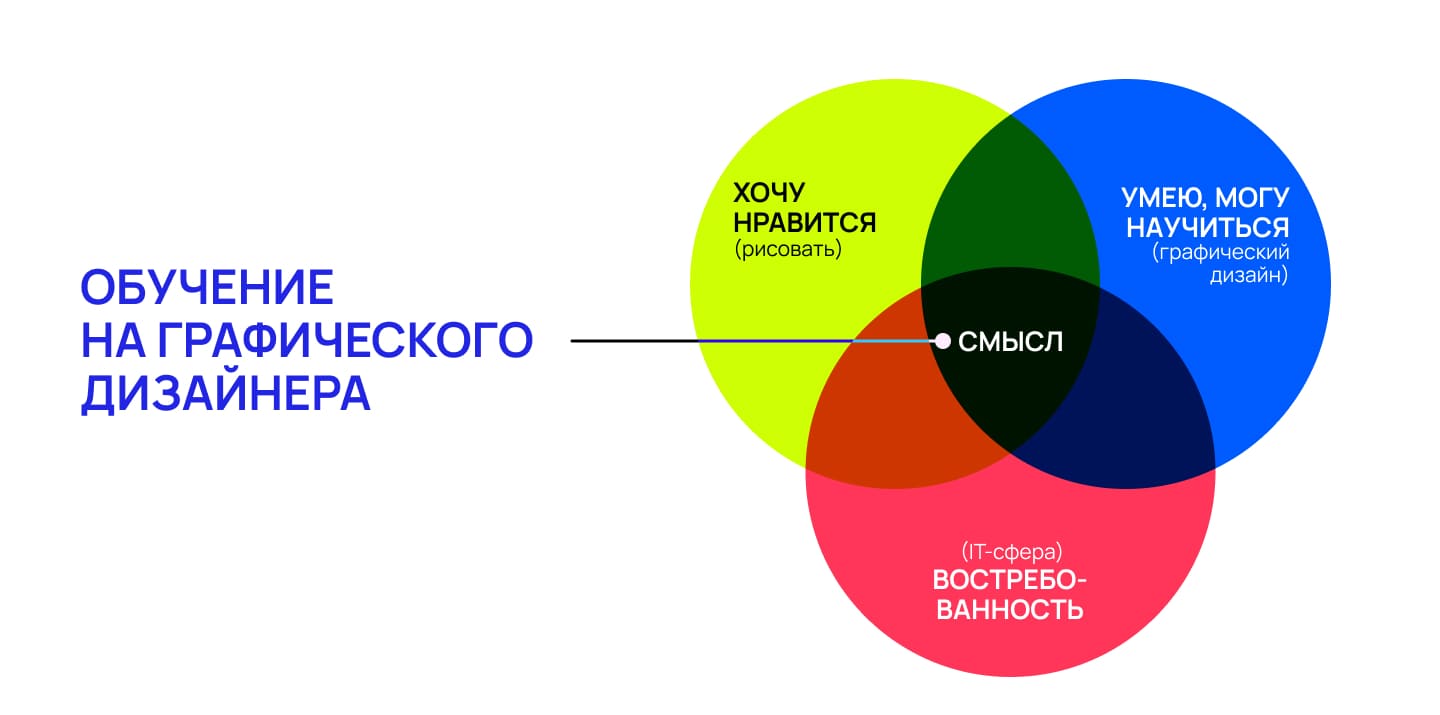 ОБУЧЕНИЕ НА ГРАФИЧЕСКОГО ДИЗАЙНЕРА

ХОЧУ НРАВИТСЯ (рисовать)

УМЕЮ, МОГУ НАУЧИТЬСЯ (графический дизайн)

СМЫСЛ

(IT-сфера) ВОСТРЕБОВАННОСТЬ